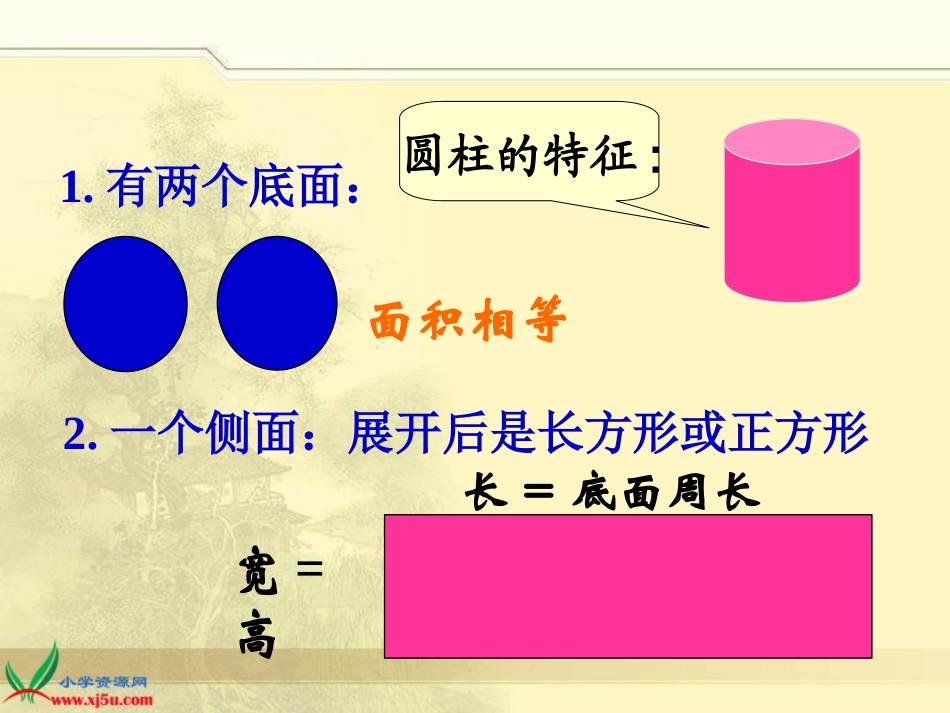 圆柱的特征：

1. 有两个底面：

面积相等

2. 一个侧面：展开后是长方形或正方形

长 = 底面周长

宽 = 高

小学资源网
www.xj5u.com